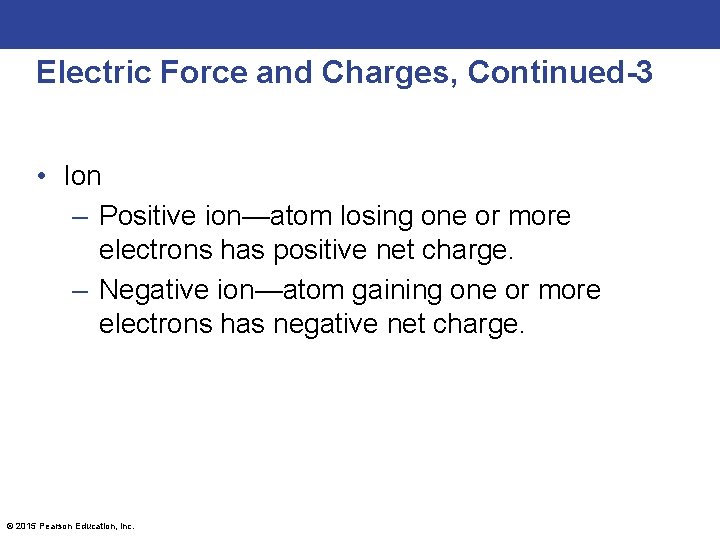 Electric Force and Charges, Continued-3

• Ion
– Positive ion—atom losing one or more electrons has positive net charge.
– Negative ion—atom gaining one or more electrons has negative net charge.

© 2015 Pearson Education, Inc.